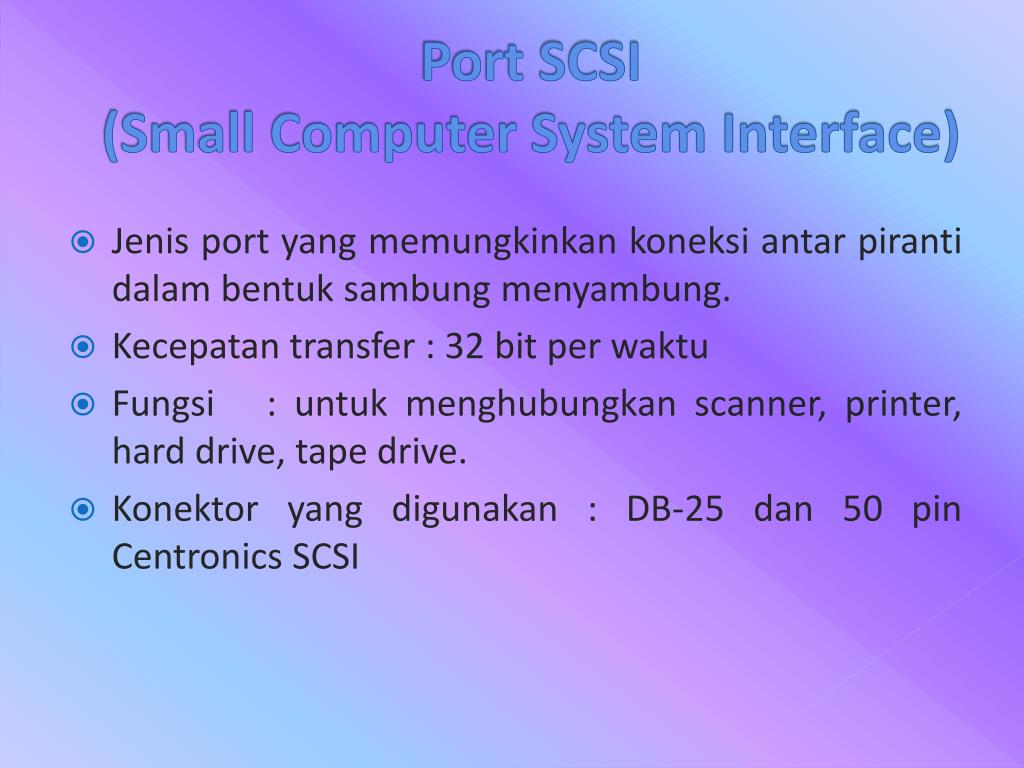 Port SCSI
(Small Computer System Interface)

Jenis port yang memungkinkan koneksi antar piranti dalam bentuk sambung menyambung.

Kecepatan transfer : 32 bit per waktu

Fungsi : untuk menghubungkan scanner, printer, hard drive, tape drive.

Konektor yang digunakan : DB-25 dan 50 pin Centronics SCSI